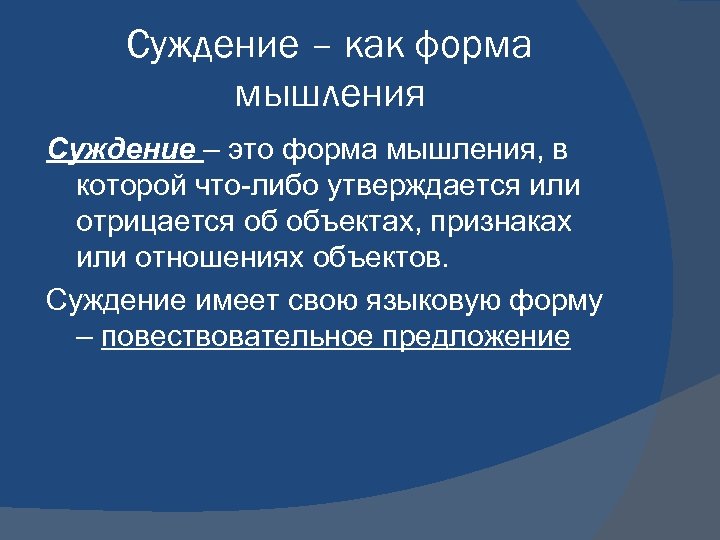 Суждение – как форма мышления

Суждение – это форма мышления, в которой что-либо утверждается или отрицается об объектах, признаках или отношениях объектов.

Суждение имеет свою языковую форму – повествовательное предложение